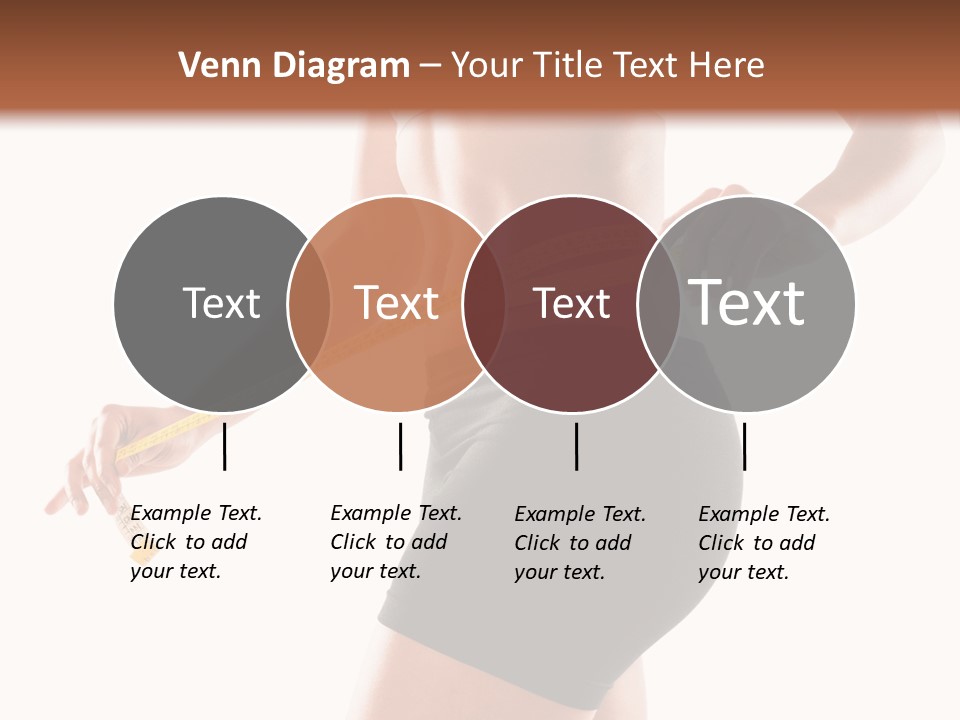 Venn Diagram – Your Title Text Here

Text

Text

Text

Text

Example Text. Click to add your text.

Example Text. Click to add your text.

Example Text. Click to add your text.

Example Text. Click to add your text.